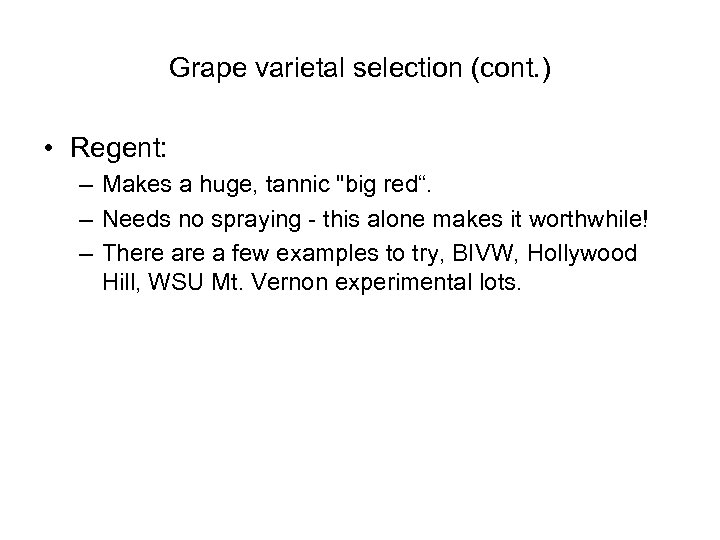 Grape varietal selection (cont.)

• Regent:
– Makes a huge, tannic "big red“.
– Needs no spraying - this alone makes it worthwhile!
– There are a few examples to try, BIVW, Hollywood Hill, WSU Mt. Vernon experimental lots.